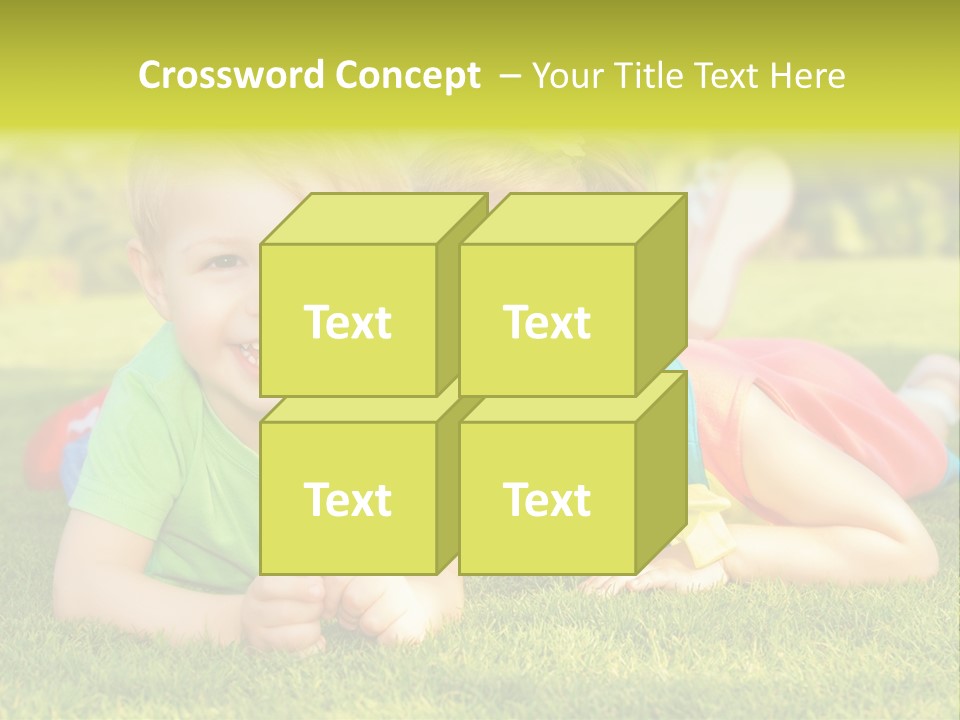 Crossword Concept – Your Title Text Here

Text

Text

Text

Text